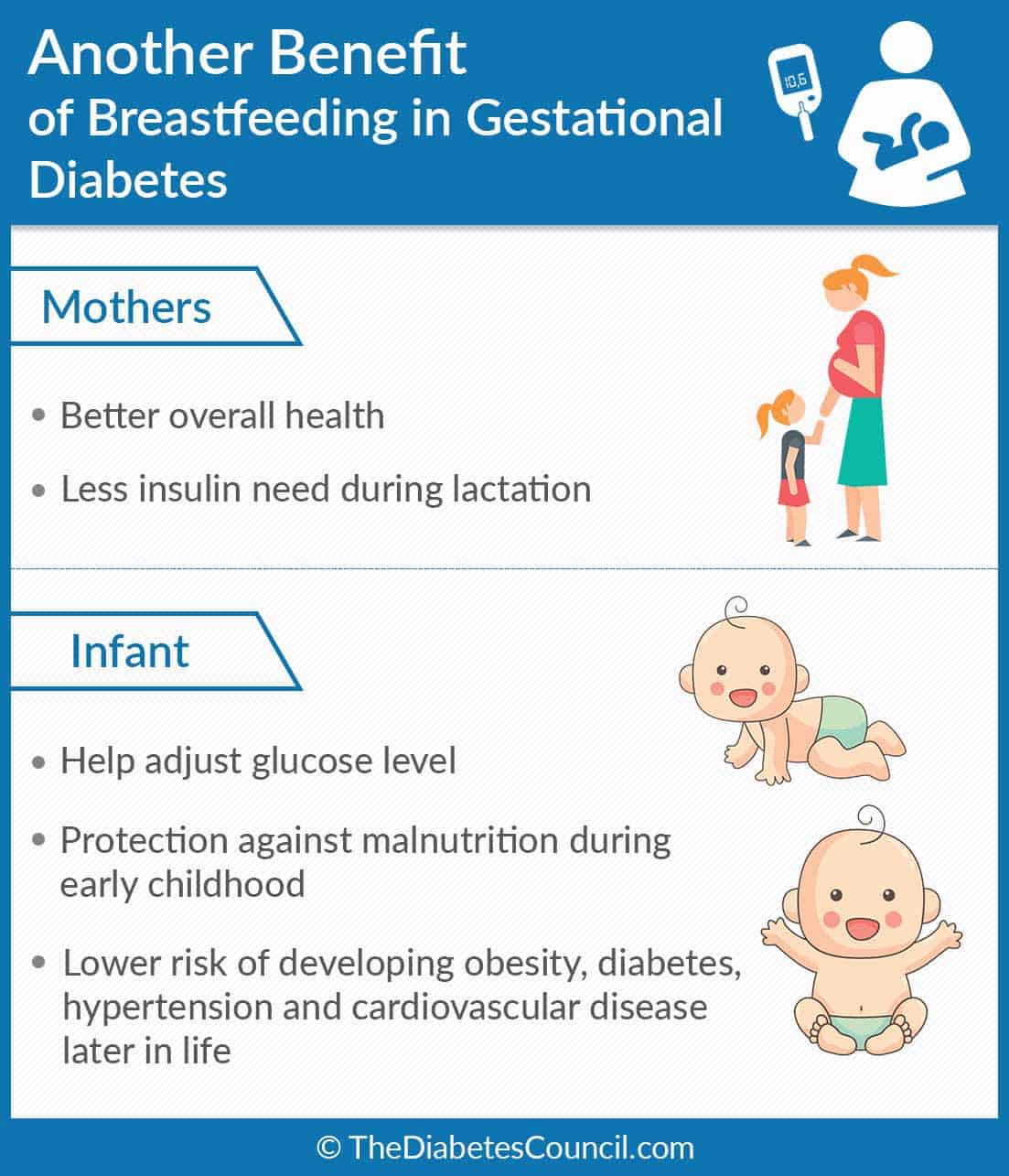 Another Benefit of Breastfeeding in Gestational Diabetes

10,6

Mothers

• Better overall health

• Less insulin need during lactation

Infant

• Help adjust glucose level

• Protection against malnutrition during early childhood

• Lower risk of developing obesity, diabetes, hypertension and cardiovascular disease later in life

© TheDiabetesCouncil.com